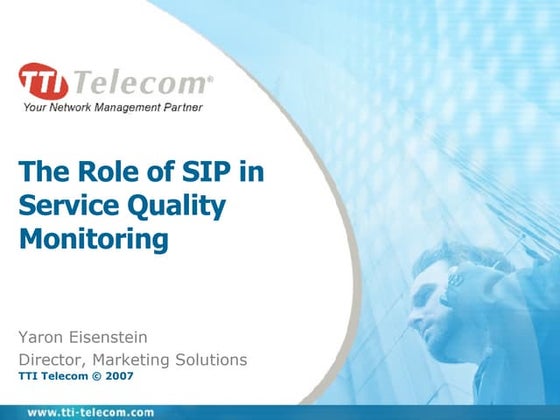 TTI Telecom®
Your Network Management Partner

The Role of SIP in Service Quality Monitoring

Yaron Eisenstein
Director, Marketing Solutions
TTI Telecom © 2007

www.tti-telecom.com